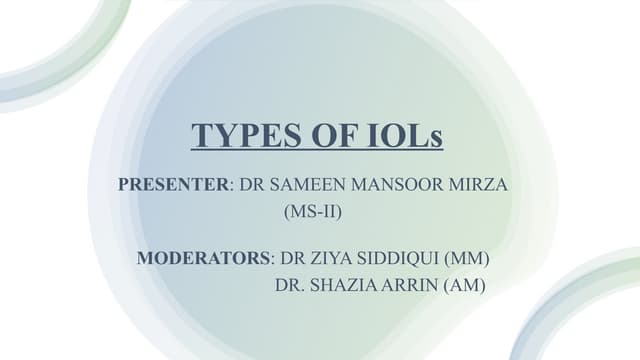 TYPES OF IOLs

PRESENTER: DR SAMEEN MANSOOR MIRZA (MS-II)

MODERATORS: DR ZIYA SIDDIQUI (MM)
DR. SHAZIA ARRIN (AM)